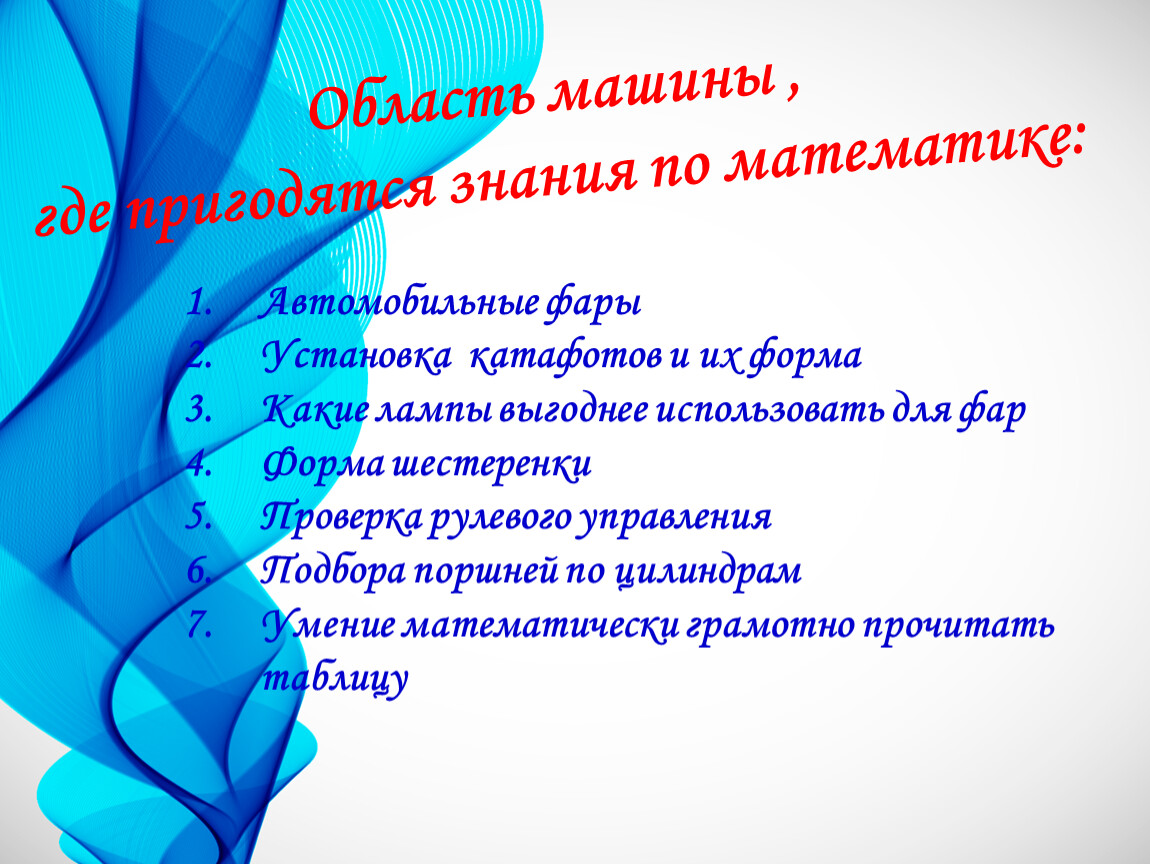 Область машины ,
где пригодятся знания по математике:

1. Автомобильные фары
2. Установка катафотов и их форма
3. Какие лампы выгоднее использовать для фар
4. Форма шестеренки
5. Проверка рулевого управления
6. Подбора поршней по цилиндрам
7. Умение математически грамотно прочитать таблицу